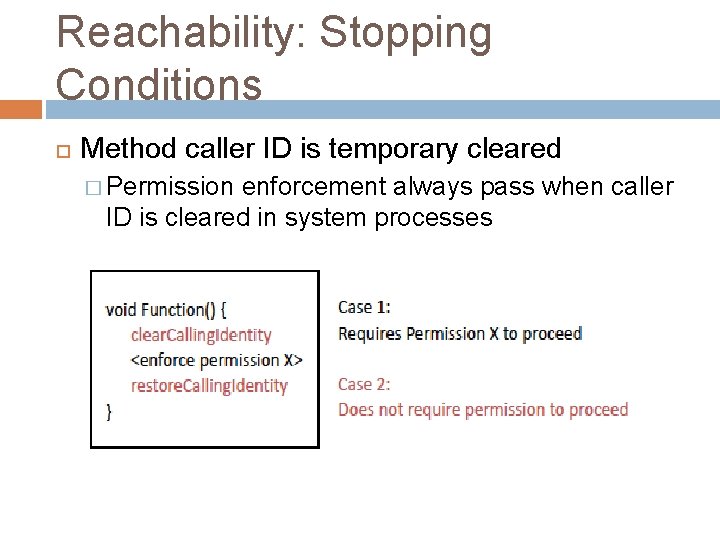 Reachability: Stopping Conditions

Method caller ID is temporary cleared

Permission enforcement always pass when caller ID is cleared in system processes

void Function() {
clearCallingIdentity
<enforce permission X>
restoreCallingIdentity
}

Case 1:
Requires Permission X to proceed

Case 2:
Does not require permission to proceed